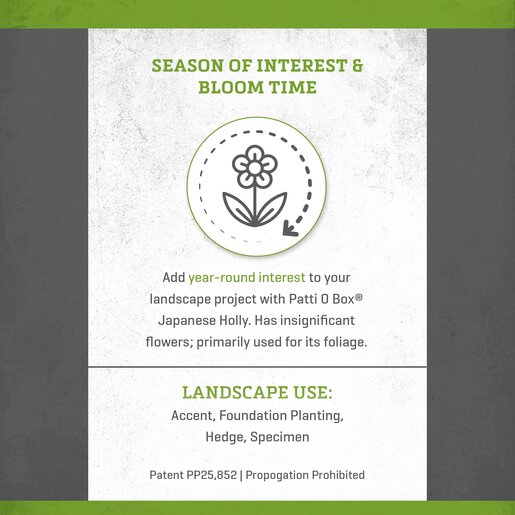 SEASON OF INTEREST & BLOOM TIME

Add year-round interest to your landscape project with Patti O Box® Japanese Holly. Has insignificant flowers; primarily used for its foliage.

LANDSCAPE USE:

Accent, Foundation Planting, Hedge, Specimen

Patent PP25,852 | Propogation Prohibited